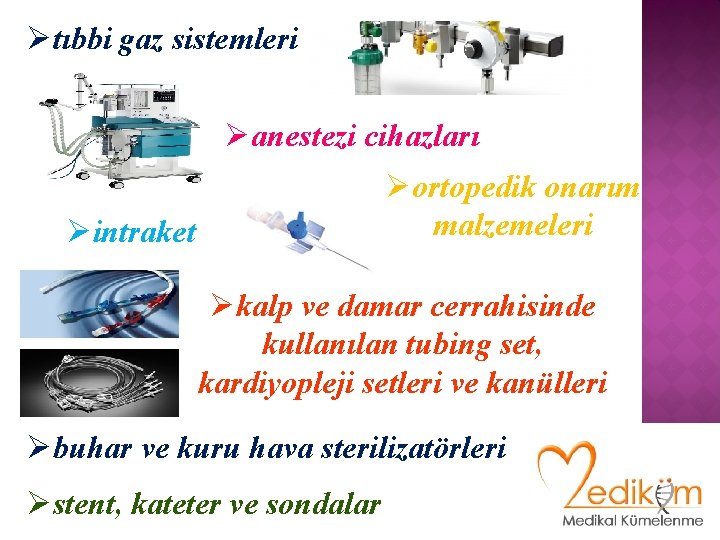 ➢tıbbi gaz sistemleri

➢anestezi cihazları

➢ortopedik onarım malzemeleri

➢intraket

➢kalp ve damar cerrahisinde kullanılan tubing set, kardiyopleji setleri ve kanülleri

➢buhar ve kuru hava sterilizatörleri

➢stent, kateter ve sondalar

Mediküm
Medikal Kümelenme